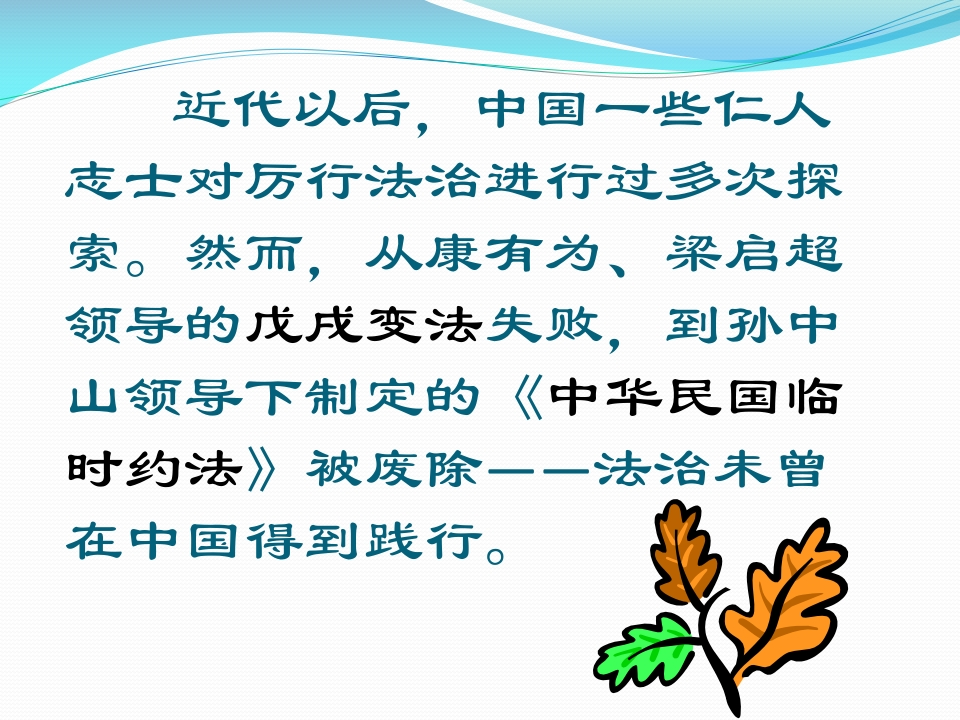 近代以后，中国一些仁人志士对厉行法治进行过多次探索。然而，从康有为、梁启超领导的戊戌变法失败，到孙中山领导下制定的《中华民国临时约法》被废除——法治未曾在中国得到践行。